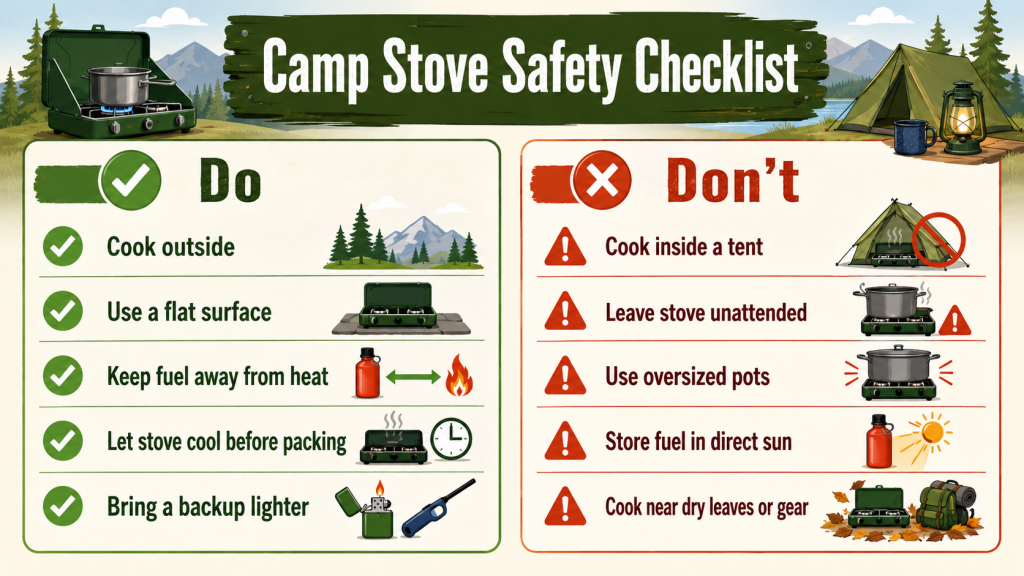 Camp Stove Safety Checklist

Do

Cook outside

Use a flat surface

Keep fuel away from heat

Let stove cool before packing

Bring a backup lighter

Don't

Cook inside a tent

Leave stove unattended

Use oversized pots

Store fuel in direct sun

Cook near dry leaves or gear